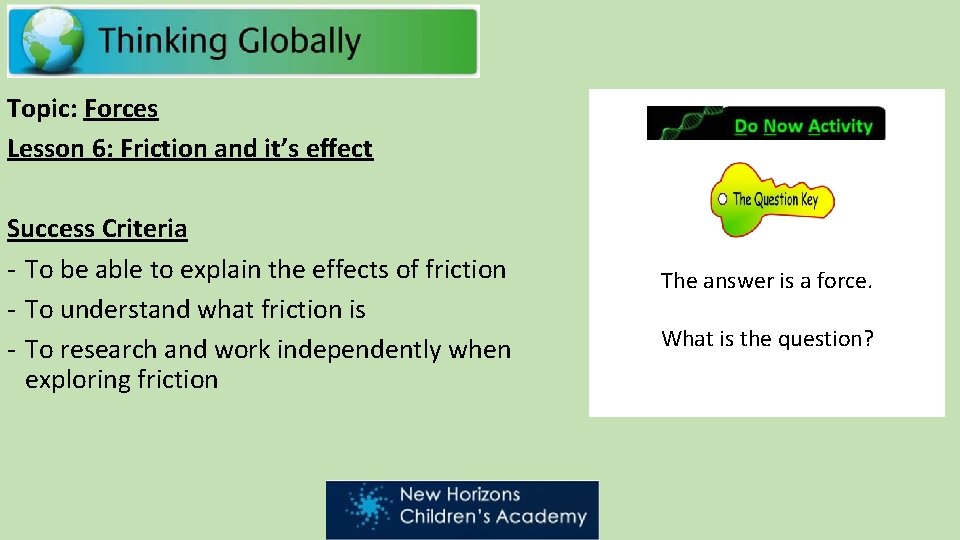 Thinking Globally

Topic: Forces

Lesson 6: Friction and it's effect

Success Criteria

- To be able to explain the effects of friction
- To understand what friction is
- To research and work independently when exploring friction

Do Now Activity

The Question Key

The answer is a force.

What is the question?

New Horizons Children's Academy